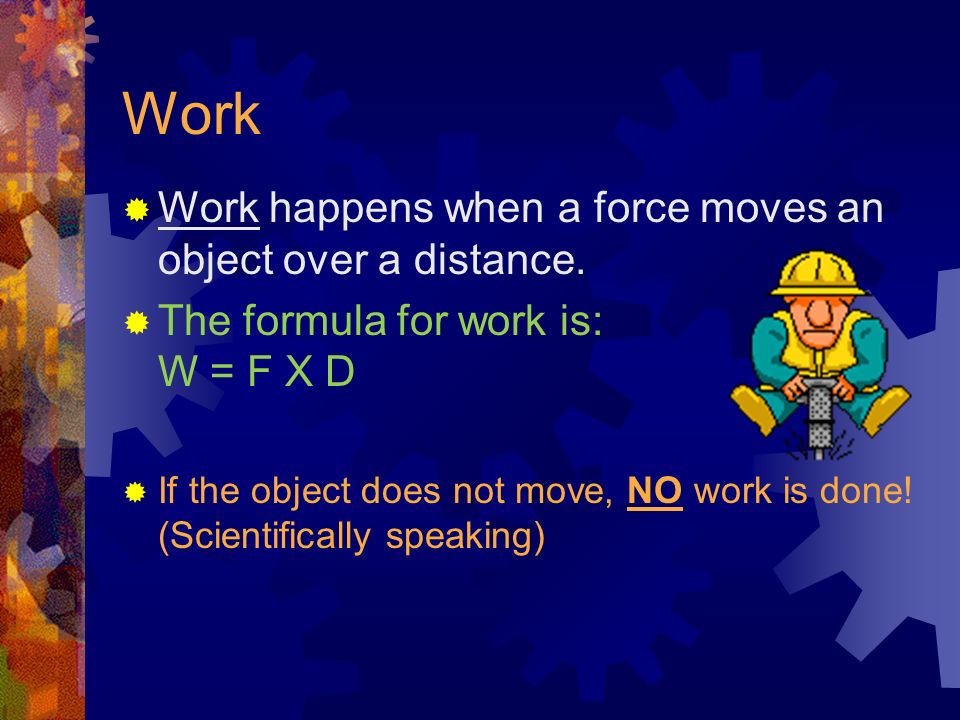 Work

Work happens when a force moves an object over a distance.

The formula for work is:
W = F X D

If the object does not move, NO work is done! (Scientifically speaking)